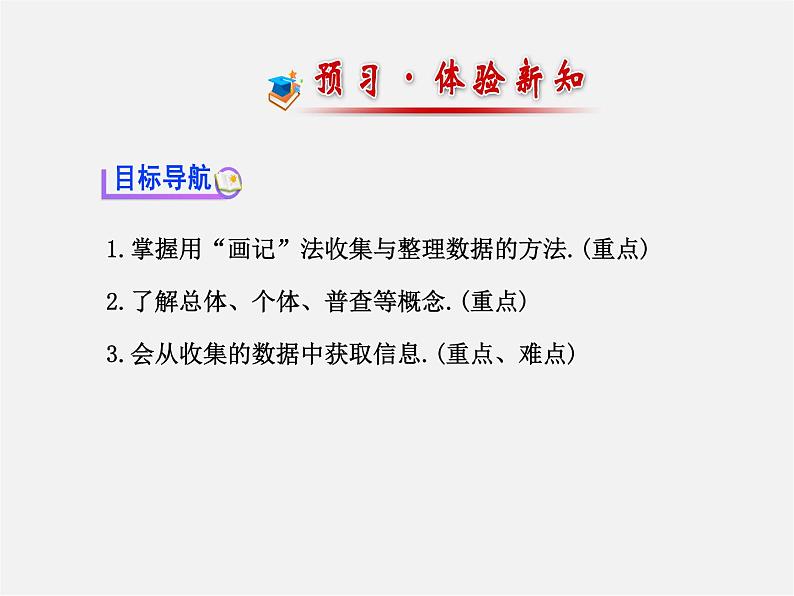 预习·体验新知

目标导航

1.掌握用“画记”法收集与整理数据的方法.(重点)

2.了解总体、个体、普查等概念.(重点)

3.会从收集的数据中获取信息.(重点、难点)